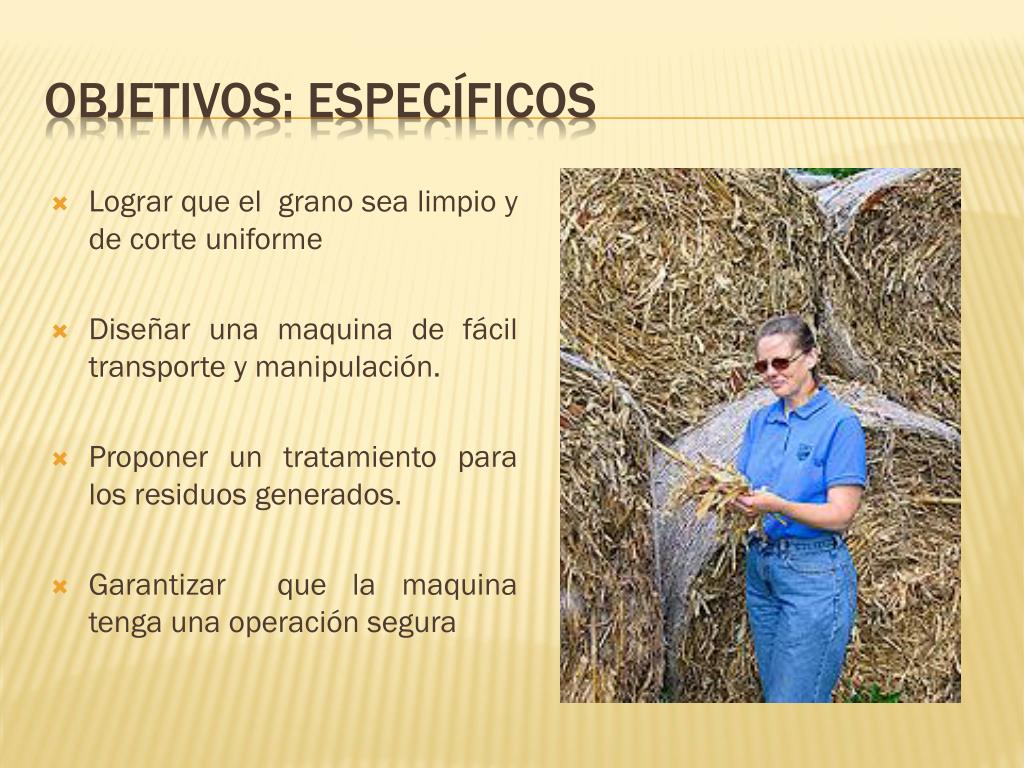 OBJETIVOS: ESPECÍFICOS

Lograr que el grano sea limpio y de corte uniforme

Diseñar una maquina de fácil transporte y manipulación.

Proponer un tratamiento para los residuos generados.

Garantizar que la maquina tenga una operación segura